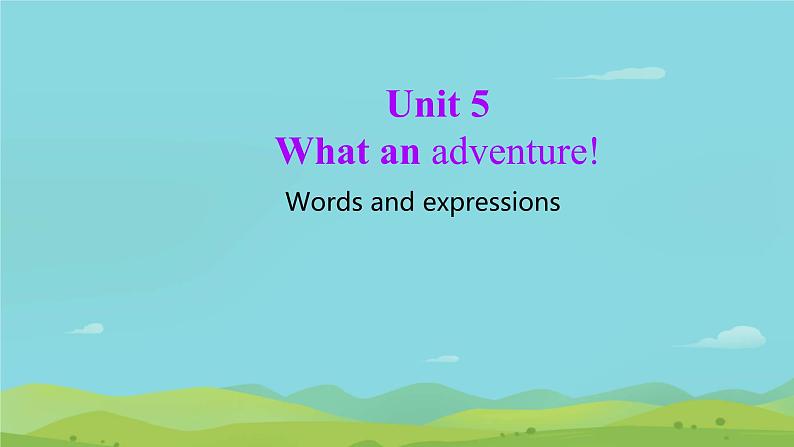 Unit 5
What an adventure!
Words and expressions